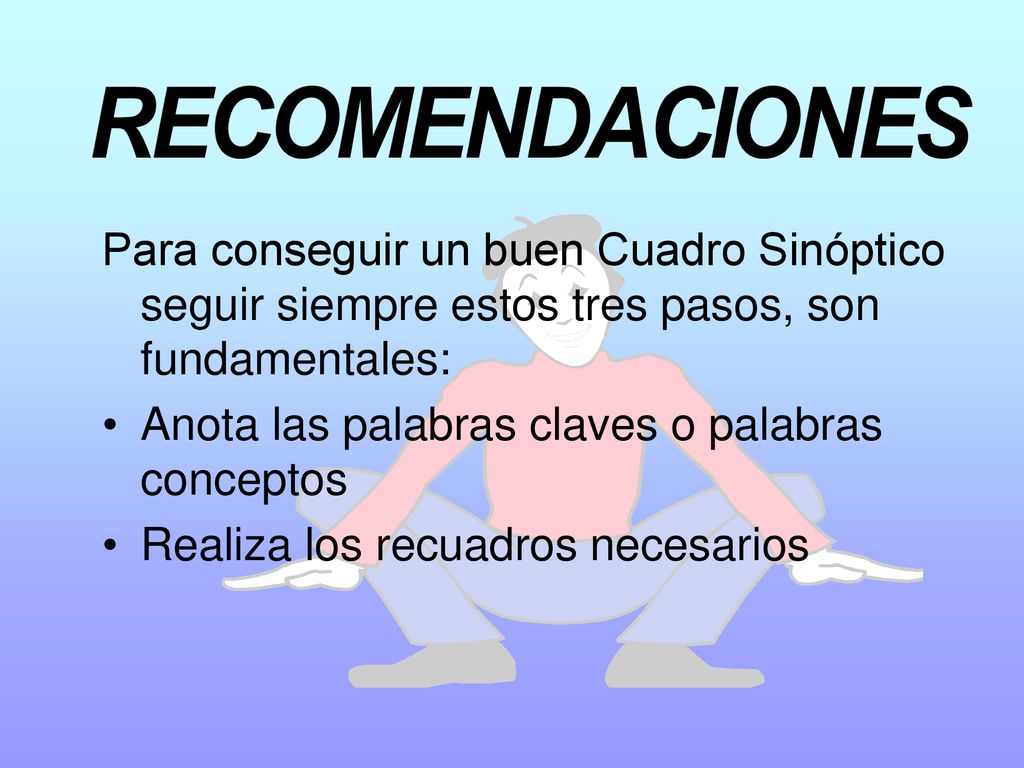 RECOMENDACIONES

Para conseguir un buen Cuadro Sinóptico seguir siempre estos tres pasos, son fundamentales:

• Anota las palabras claves o palabras conceptos
• Realiza los recuadros necesarios